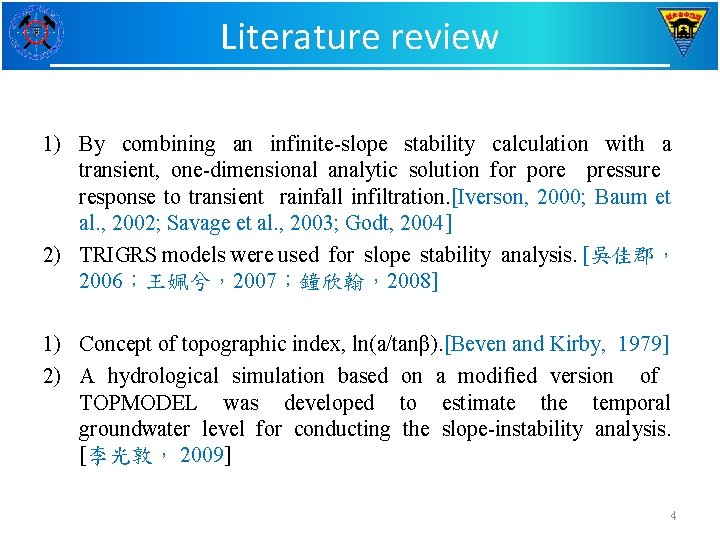 Literature review

1) By combining an infinite-slope stability calculation with a transient, one-dimensional analytic solution for pore pressure response to transient rainfall infiltration.[Iverson, 2000; Baum et al., 2002; Savage et al., 2003; Godt, 2004]

2) TRIGRS models were used for slope stability analysis. [吳佳郡，2006；王姵兮，2007；鐘欣翰，2008]

1) Concept of topographic index, ln(a/tanβ).[Beven and Kirby, 1979]

2) A hydrological simulation based on a modified version of TOPMODEL was developed to estimate the temporal groundwater level for conducting the slope-instability analysis. [李光敦， 2009]

4